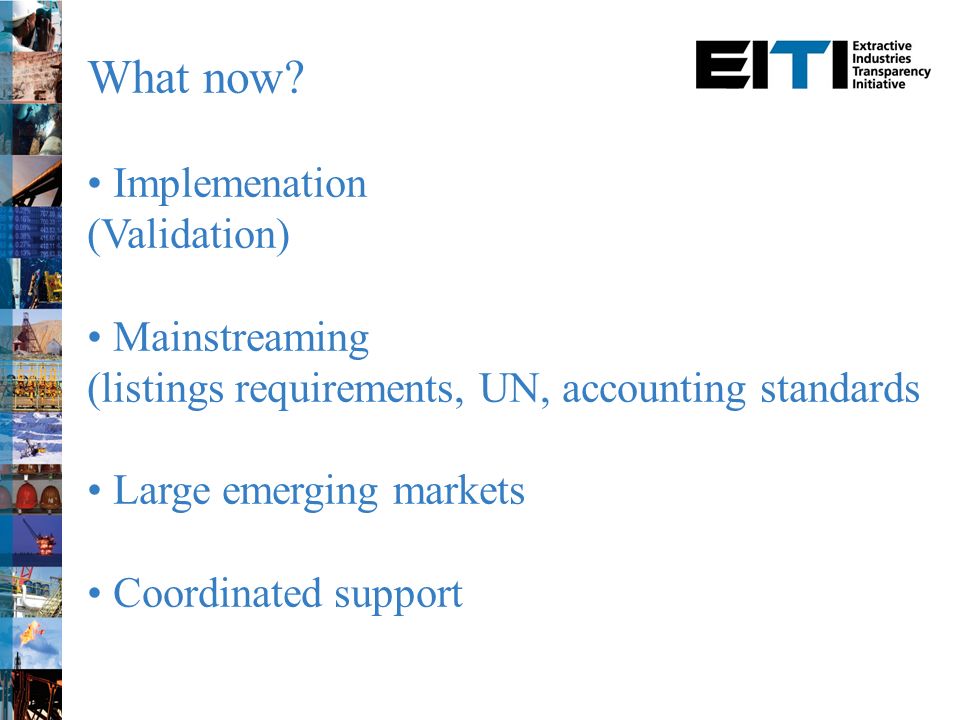 What now?

EITI Extractive Industries Transparency Initiative

• Implemenation
(Validation)

• Mainstreaming
(listings requirements, UN, accounting standards

• Large emerging markets

• Coordinated support